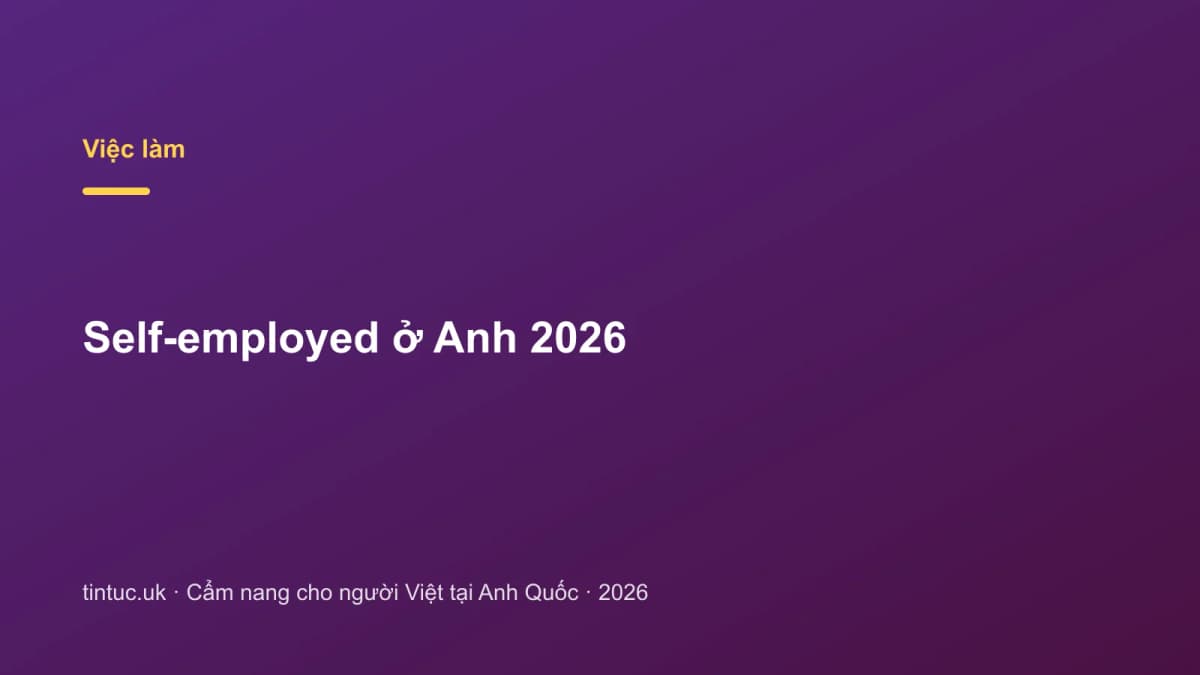 Việc làm

Self-employed ở Anh 2026

tintuc.uk · Cẩm nang cho người Việt tại Anh Quốc · 2026